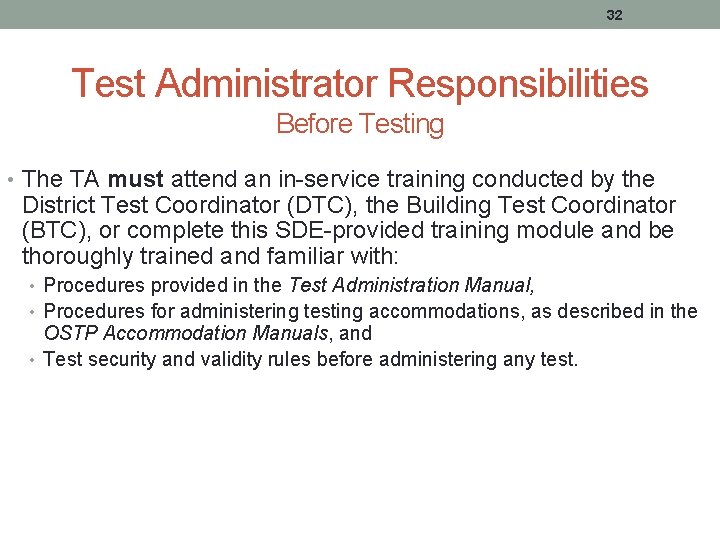 32

Test Administrator Responsibilities
Before Testing

• The TA must attend an in-service training conducted by the District Test Coordinator (DTC), the Building Test Coordinator (BTC), or complete this SDE-provided training module and be thoroughly trained and familiar with:
• Procedures provided in the Test Administration Manual,
• Procedures for administering testing accommodations, as described in the OSTP Accommodation Manuals, and
• Test security and validity rules before administering any test.